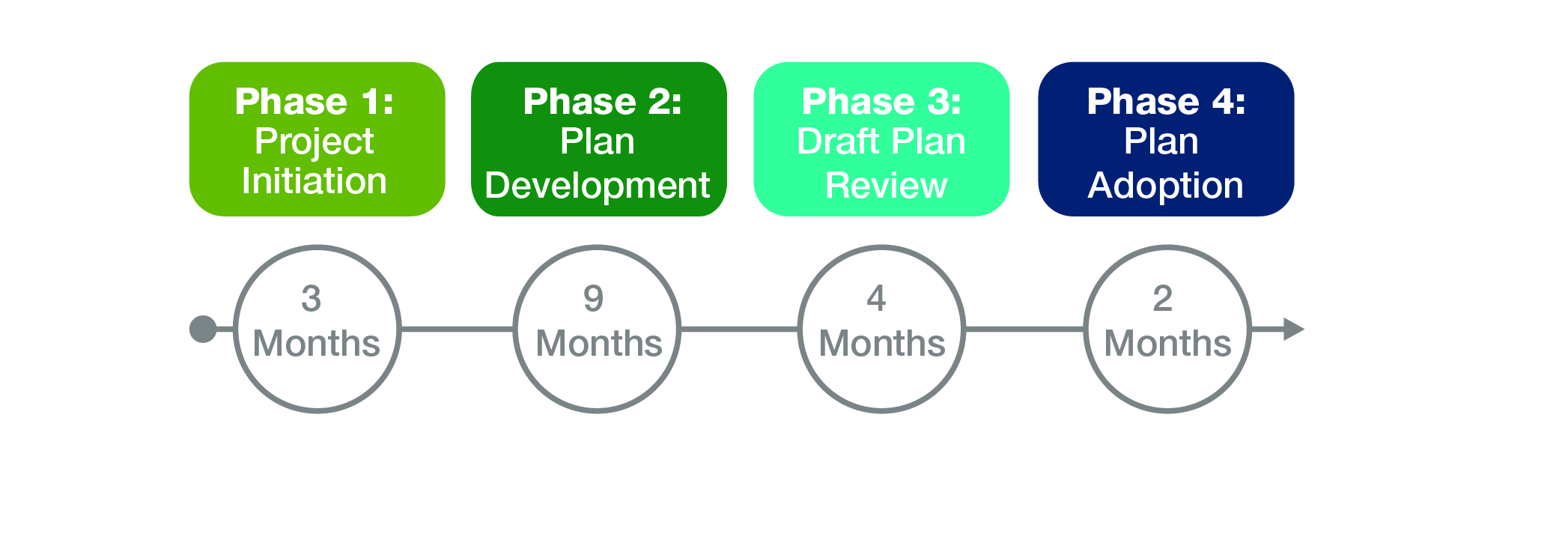 Phase 1:
Project Initiation

Phase 2:
Plan Development

Phase 3:
Draft Plan Review

Phase 4:
Plan Adoption

3 Months

9 Months

4 Months

2 Months